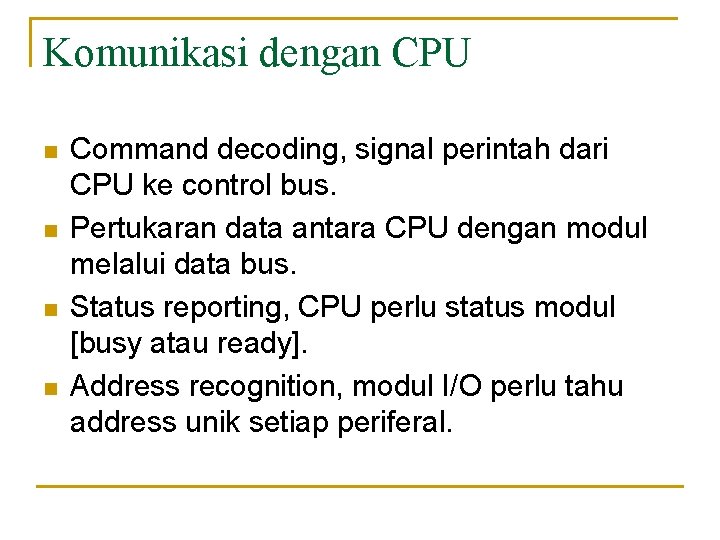 Komunikasi dengan CPU

- Command decoding, signal perintah dari CPU ke control bus.
- Pertukaran data antara CPU dengan modul melalui data bus.
- Status reporting, CPU perlu status modul [busy atau ready].
- Address recognition, modul I/O perlu tahu address unik setiap periferal.